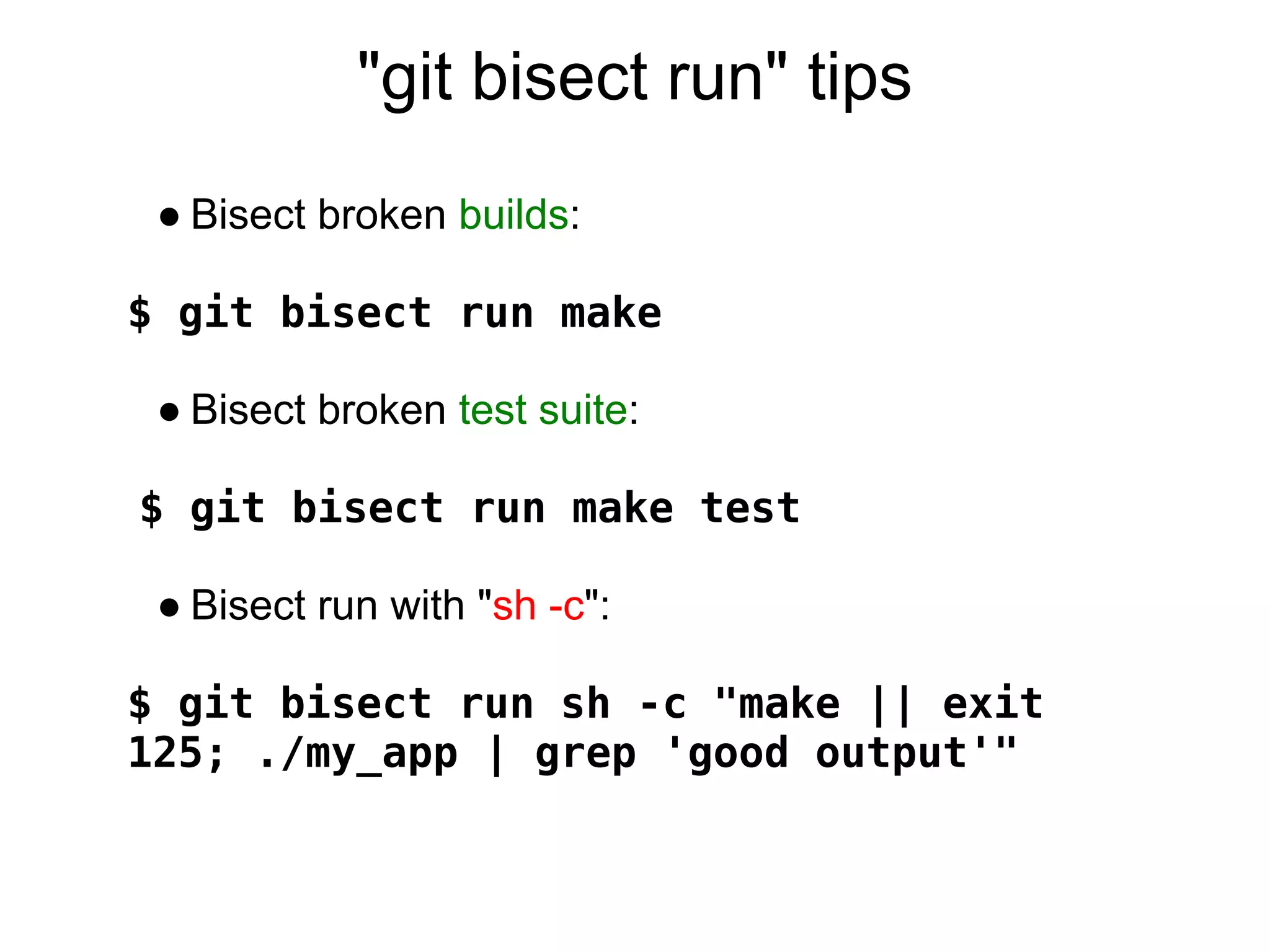 "git bisect run" tips

● Bisect broken builds:

$ git bisect run make

● Bisect broken test suite:

$ git bisect run make test

● Bisect run with "sh -c":

$ git bisect run sh -c "make || exit 125; ./my_app | grep 'good output'"